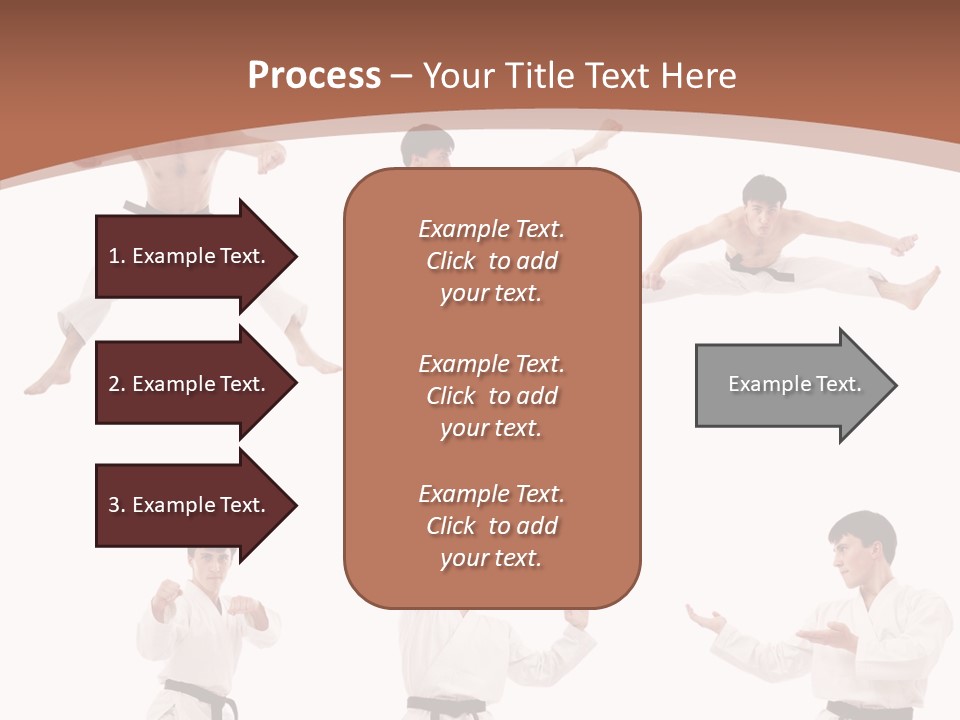 Process – Your Title Text Here

1. Example Text.

2. Example Text.

3. Example Text.

Example Text. Click to add your text.

Example Text. Click to add your text.

Example Text. Click to add your text.

Example Text.